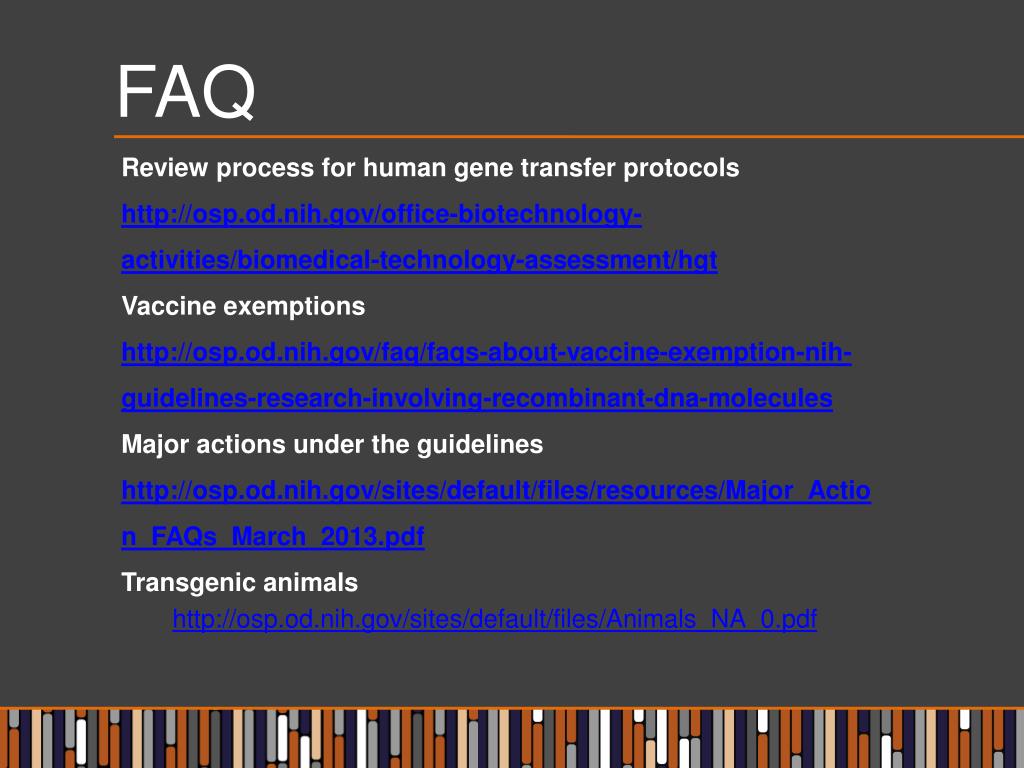 FAQ

Review process for human gene transfer protocols

http://osp.od.nih.gov/office-biotechnology-activities/biomedical-technology-assessment/hgt

Vaccine exemptions

http://osp.od.nih.gov/faq/faqs-about-vaccine-exemption-nih-guidelines-research-involving-recombinant-dna-molecules

Major actions under the guidelines

http://osp.od.nih.gov/sites/default/files/resources/Major_Action_FAQs_March_2013.pdf

Transgenic animals

http://osp.od.nih.gov/sites/default/files/Animals_NA_0.pdf